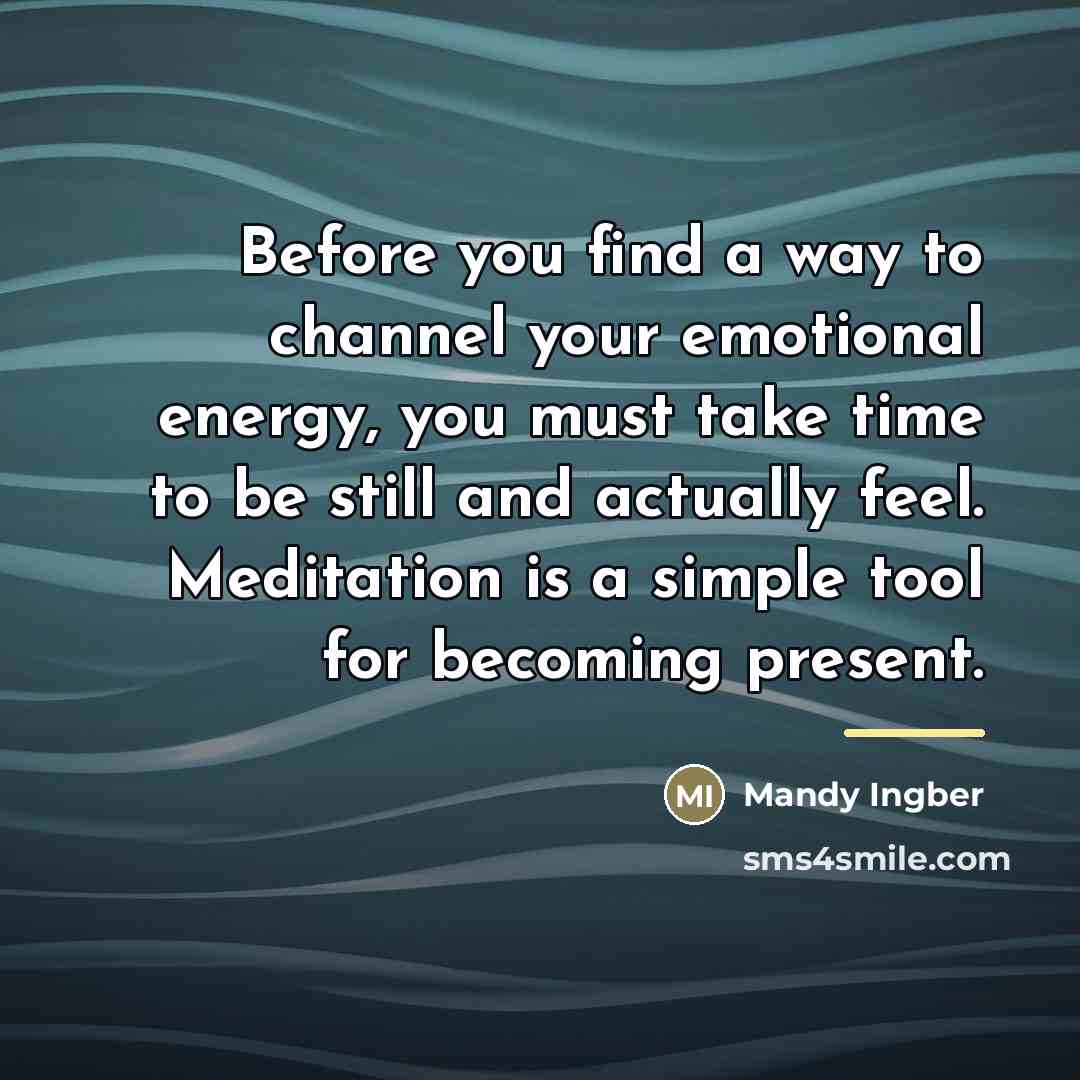 Before you find a way to channel your emotional energy, you must take time to be still and actually feel. Meditation is a simple tool for becoming present.

MI Mandy Ingber

sms4smile.com